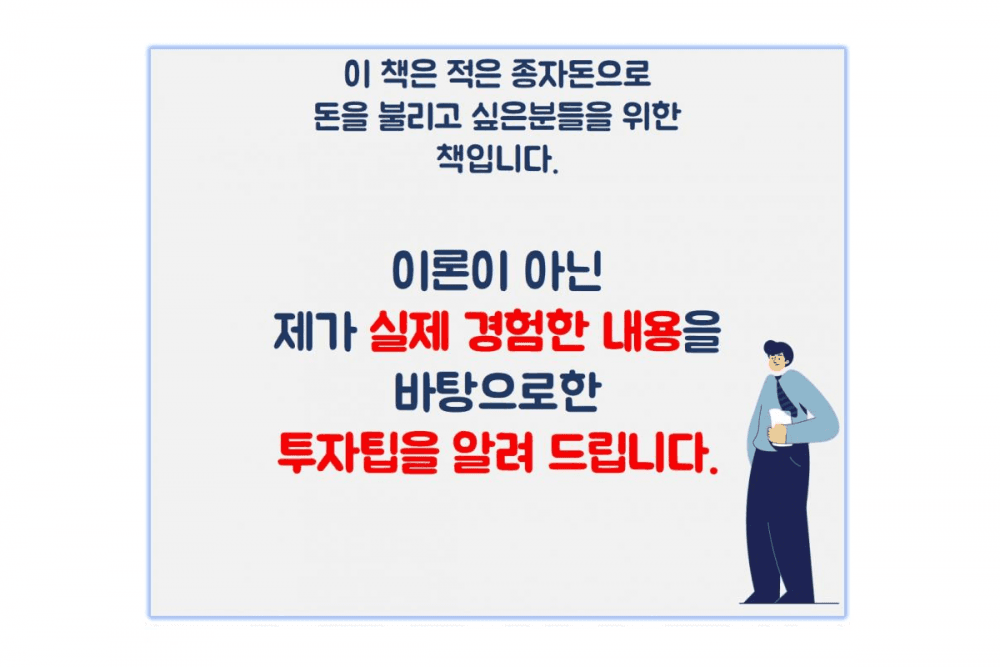 이 책은 적은 종자돈으로 돈을 불리고 싶은분들을 위한 책입니다.

이론이 아닌 제가 실제 경험한 내용을 바탕으로한 투자팁을 알려 드립니다.